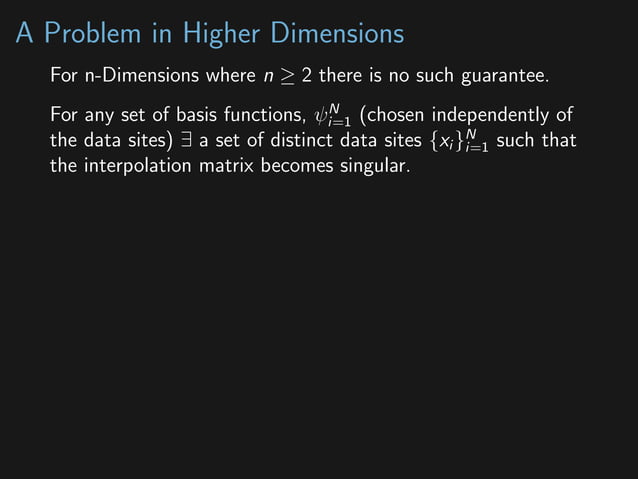 A Problem in Higher Dimensions

For n-Dimensions where $n \geq 2$ there is no such guarantee.

For any set of basis functions, $\psi_{i=1}^{N}$ (chosen independently of the data sites) $\exists$ a set of distinct data sites $\{x_i\}_{i=1}^{N}$ such that the interpolation matrix becomes singular.